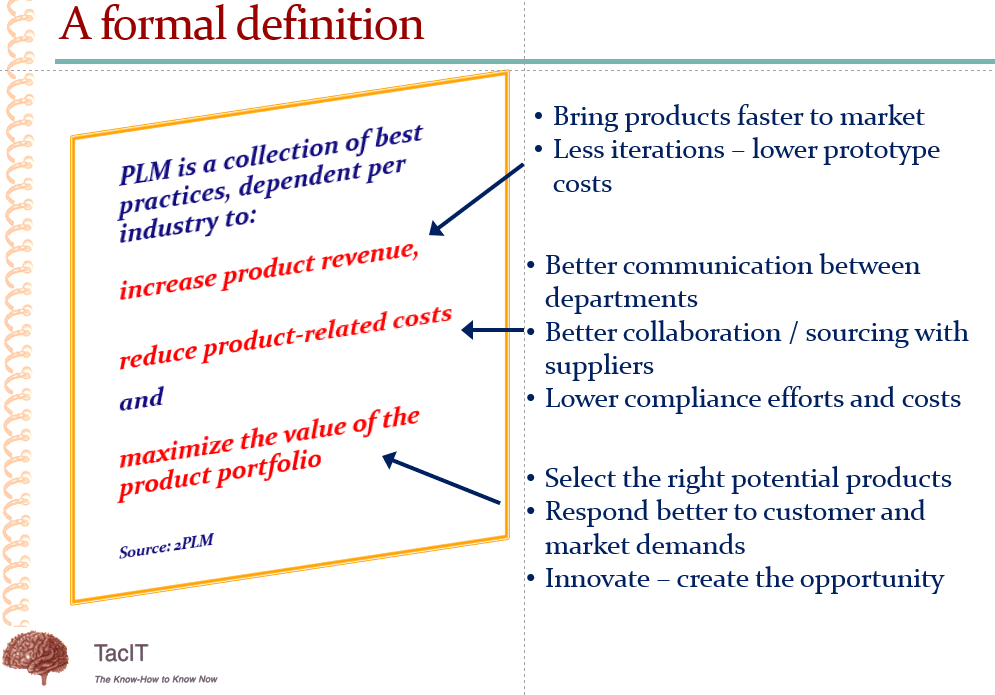 A formal definition

PLM is a collection of best practices, dependent per industry to:

increase product revenue,

reduce product-related costs

and

maximize the value of the product portfolio

Source: 2PLM

• Bring products faster to market
• Less iterations – lower prototype costs

• Better communication between departments
• Better collaboration / sourcing with suppliers
• Lower compliance efforts and costs

• Select the right potential products
• Respond better to customer and market demands
• Innovate – create the opportunity

TacIT
The Know-How to Know Now